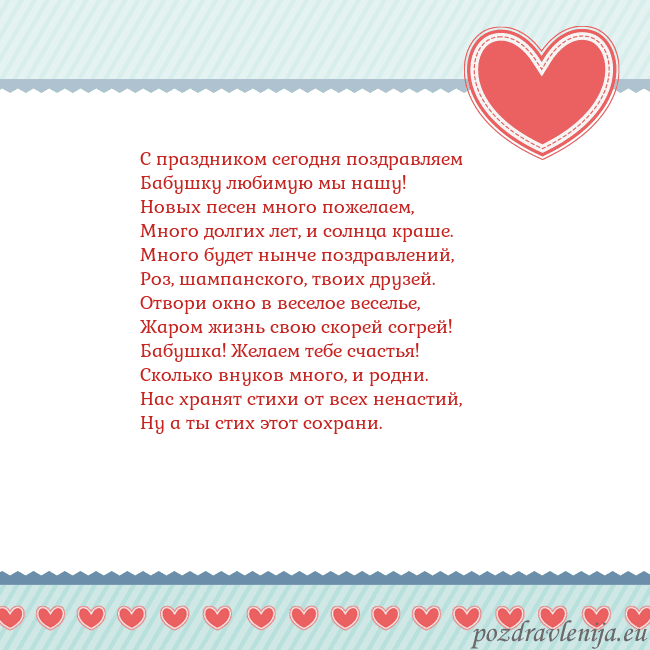 С праздником сегодня поздравляем
Бабушку любимую мы нашу!
Новых песен много пожелаем,
Много долгих лет, и солнца краше.
Много будет нынче поздравлений,
Роз, шампанского, твоих друзей.
Отвори окно в веселое веселье,
Жаром жизнь свою скорей согрей!
Бабушка! Желаем тебе счастья!
Сколько внуков много, и родни.
Нас хранят стихи от всех ненастий,
Ну а ты стих этот сохрани.

pozdravlenija.eu